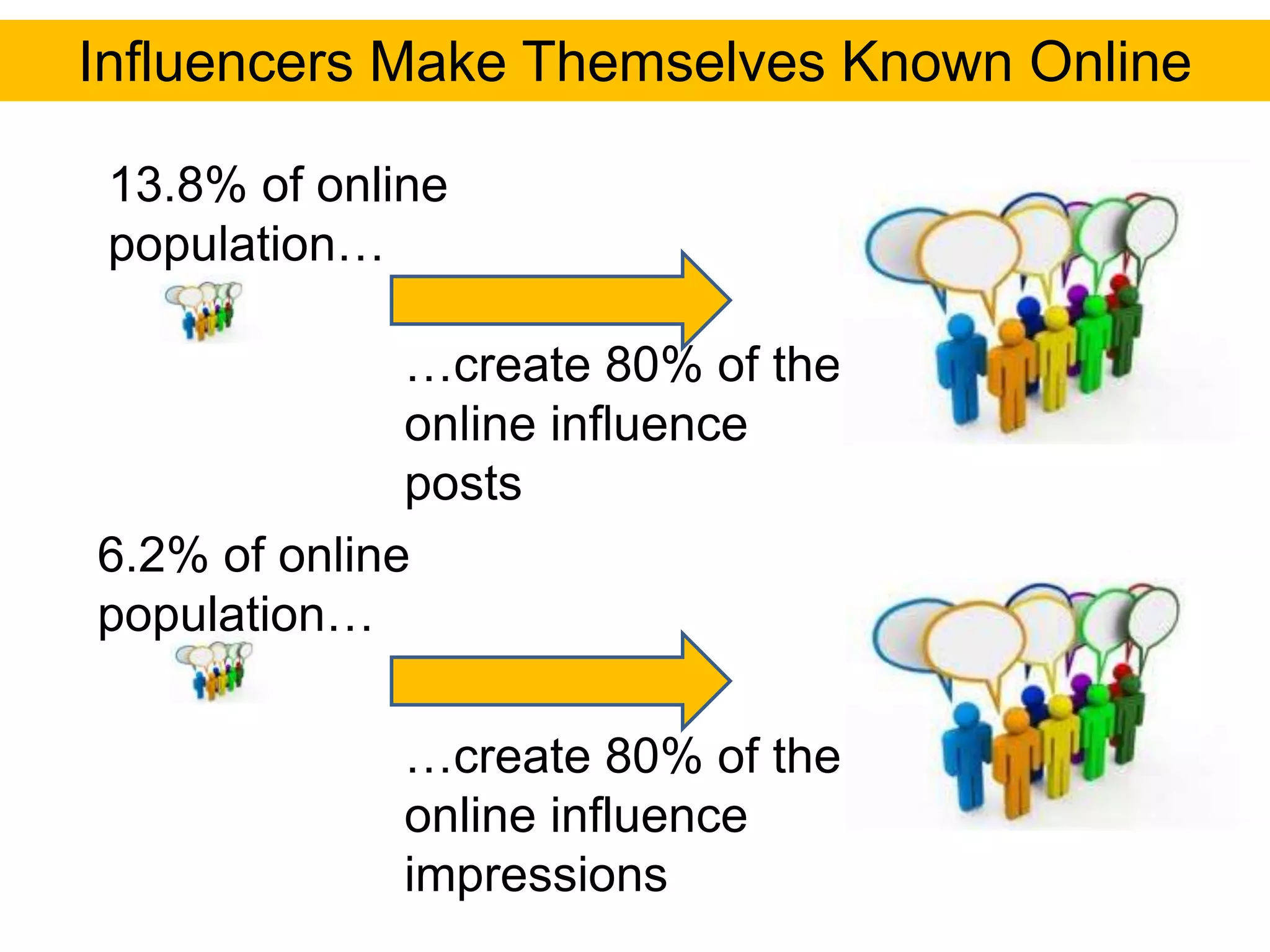 Influencers Make Themselves Known Online

13.8% of online population…

…create 80% of the online influence posts

6.2% of online population…

…create 80% of the online influence impressions